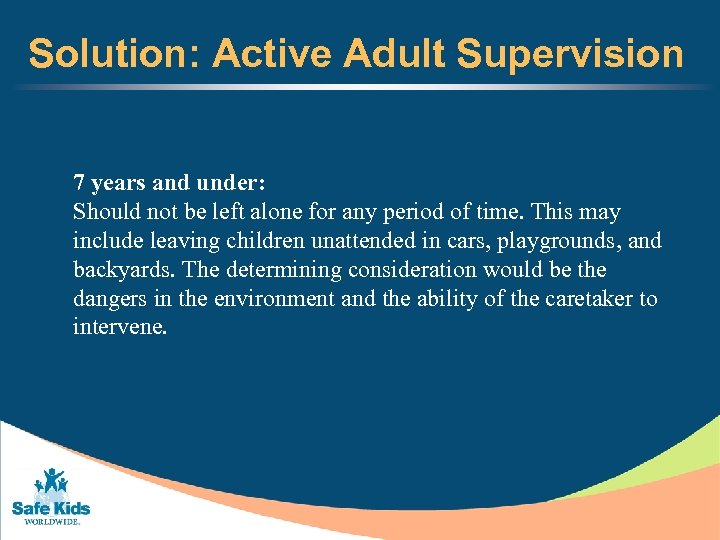 Solution: Active Adult Supervision

7 years and under:
Should not be left alone for any period of time. This may include leaving children unattended in cars, playgrounds, and backyards. The determining consideration would be the dangers in the environment and the ability of the caretaker to intervene.

Safe Kids
WORLDWIDE.